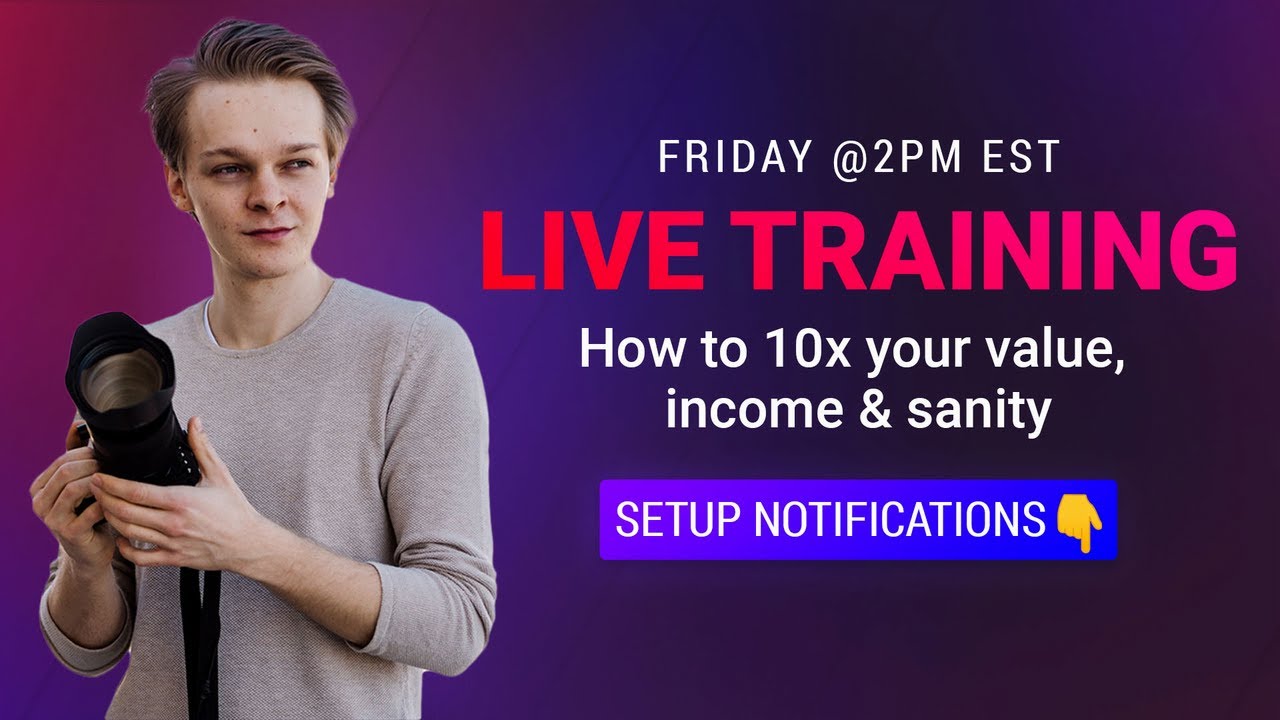 FRIDAY @2PM EST

LIVE TRAINING

How to 10x your value, income & sanity

SETUP NOTIFICATIONS 👇